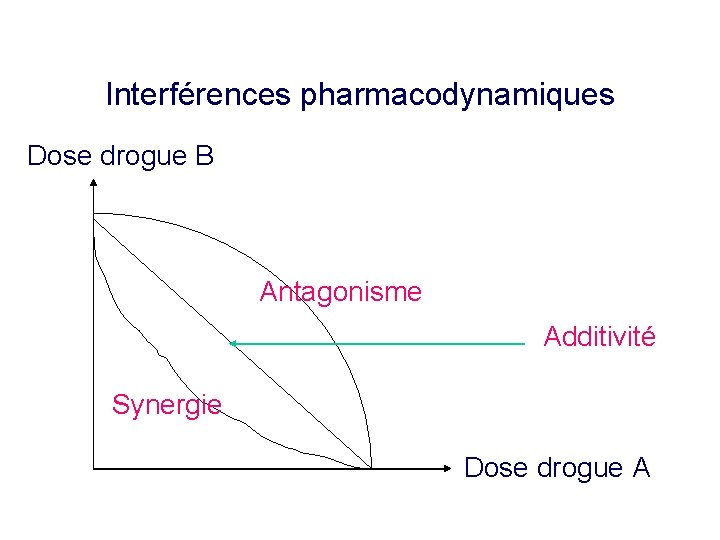 Interférences pharmacodynamiques

Dose drogue B

Antagonisme

Additivité

Synergie

Dose drogue A